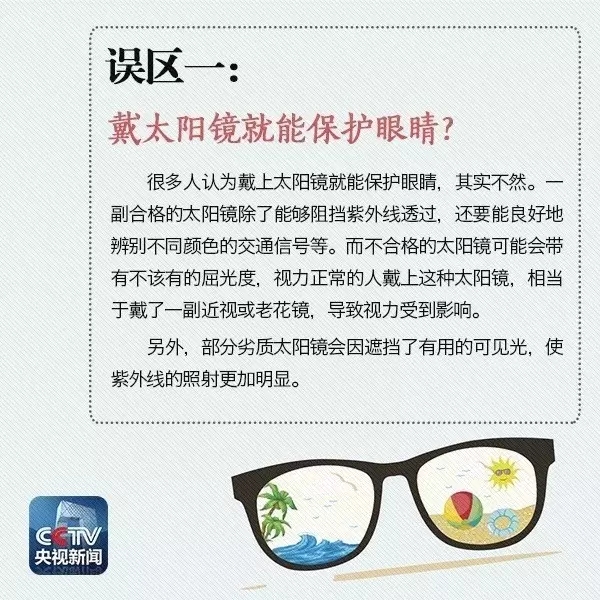 误区一:

戴太阳镜就能保护眼睛?

很多人认为戴上太阳镜就能保护眼睛，其实不然。一副合格的太阳镜除了能够阻挡紫外线透过，还要能良好地辨别不同颜色的交通信号等。而不合格的太阳镜可能会带有不该有的屈光度，视力正常的人戴上这种太阳镜，相当于戴了一副近视或老花镜，导致视力受到影响。

另外，部分劣质太阳镜会因遮挡了有用的可见光，使紫外线的照射更加明显。

CCTV
央视新闻